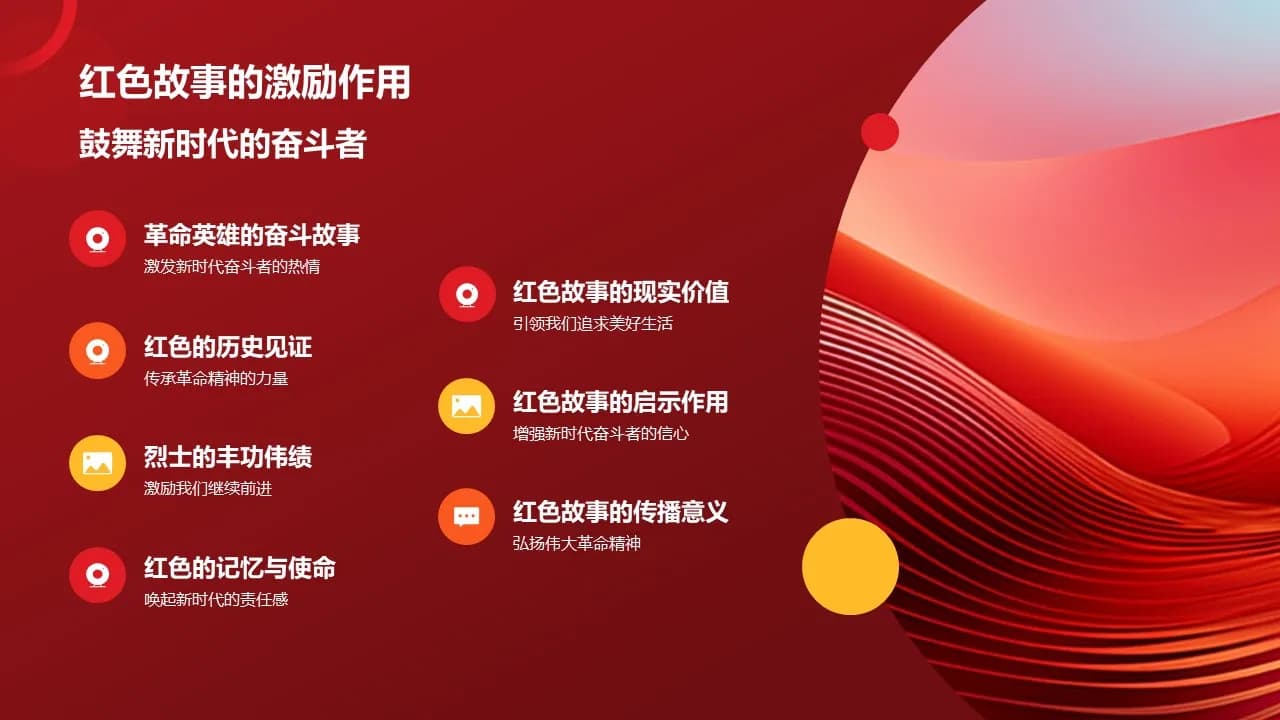 红色故事的激励作用

鼓舞新时代的奋斗者

革命英雄的奋斗故事
激发新时代奋斗者的热情

红色的历史见证
传承革命精神的力量

烈士的丰功伟绩
激励我们继续前进

红色的记忆与使命
唤起新时代的责任感

红色故事的现实价值
引领我们追求美好生活

红色故事的启示作用
增强新时代奋斗者的信心

红色故事的传播意义
弘扬伟大革命精神